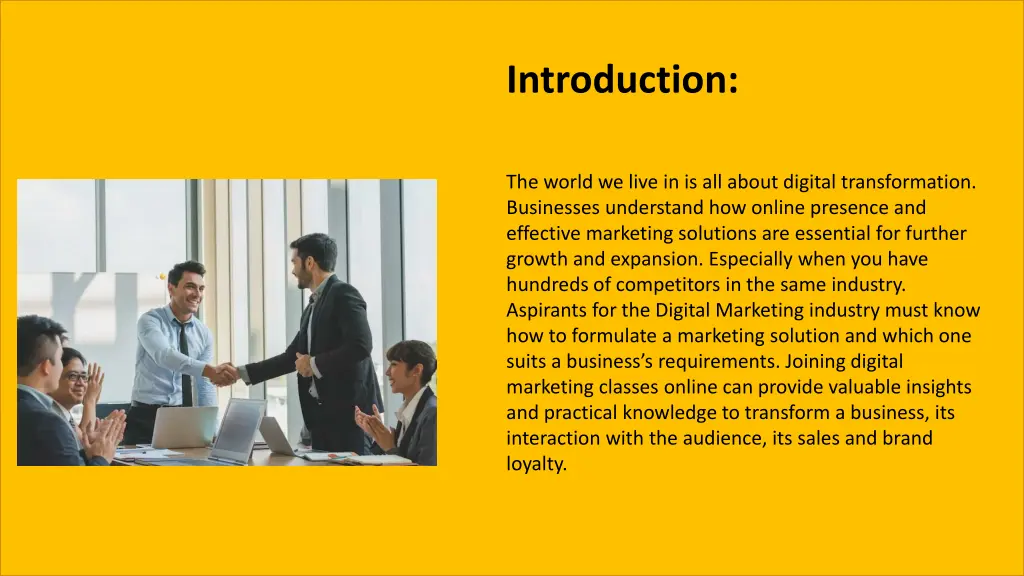 Introduction:

The world we live in is all about digital transformation. Businesses understand how online presence and effective marketing solutions are essential for further growth and expansion. Especially when you have hundreds of competitors in the same industry. Aspirants for the Digital Marketing industry must know how to formulate a marketing solution and which one suits a business's requirements. Joining digital marketing classes online can provide valuable insights and practical knowledge to transform a business, its interaction with the audience, its sales and brand loyalty.